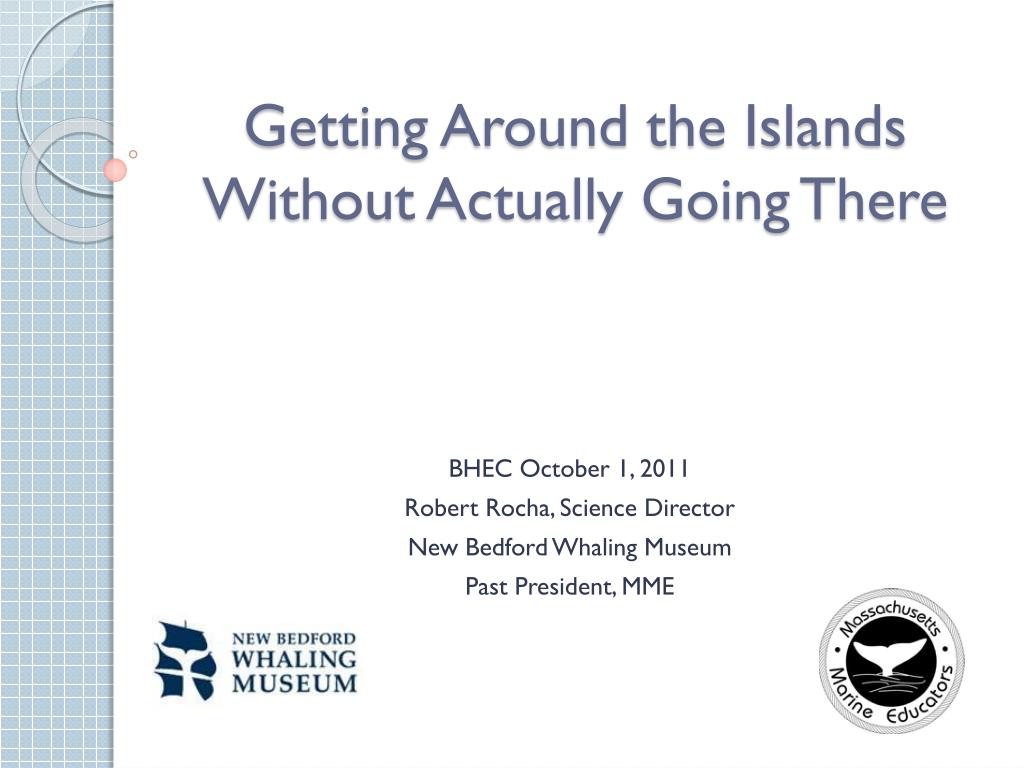 Getting Around the Islands Without Actually Going There

BHEC October 1, 2011
Robert Rocha, Science Director
New Bedford Whaling Museum
Past President, MME

NEW BEDFORD WHALING MUSEUM

Massachusetts Marine Educators